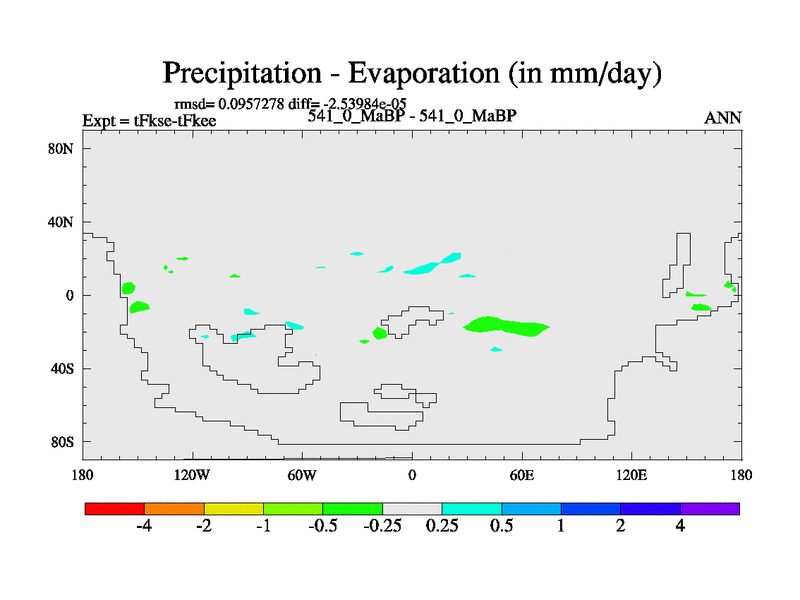 Precipitation - Evaporation (in mm/day)

rmsd= 0.0957278 diff= -2.53984e-05
Expt = tFkse-tFkee    541_0_MaBP - 541_0_MaBP    ANN

80N
40N
0
40S
80S

180  120W  60W  0  60E  120E  180

-4  -2  -1  -0.5  -0.25  0.25  0.5  1  2  4